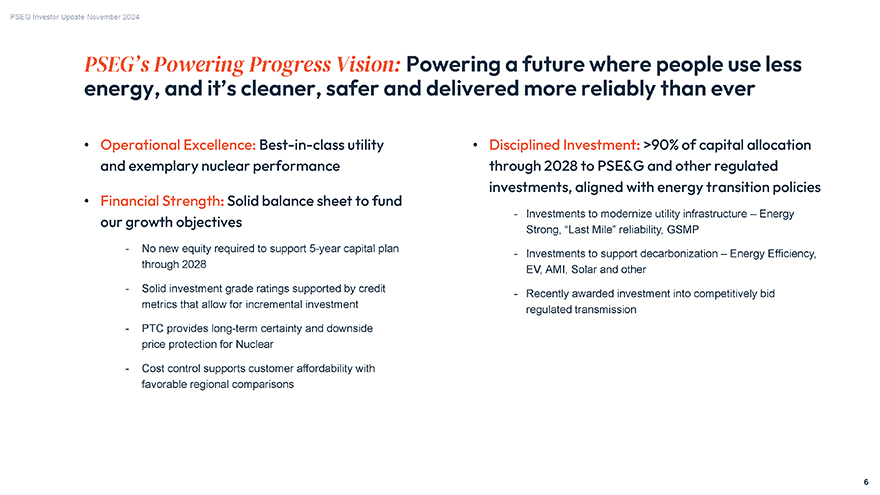 PSEG Investor Update November 2024

PSEG's Powering Progress Vision: Powering a future where people use less energy, and it's cleaner, safer and delivered more reliably than ever

• Operational Excellence: Best-in-class utility and exemplary nuclear performance

• Financial Strength: Solid balance sheet to fund our growth objectives

- No new equity required to support 5-year capital plan through 2028

- Solid investment grade ratings supported by credit metrics that allow for incremental investment

- PTC provides long-term certainty and downside price protection for Nuclear

- Cost control supports customer affordability with favorable regional comparisons

• Disciplined Investment: >90% of capital allocation through 2028 to PSE&G and other regulated investments, aligned with energy transition policies

- Investments to modernize utility infrastructure – Energy Strong, "Last Mile" reliability, GSMP

- Investments to support decarbonization – Energy Efficiency, EV, AMI, Solar and other

- Recently awarded investment into competitively bid regulated transmission

6